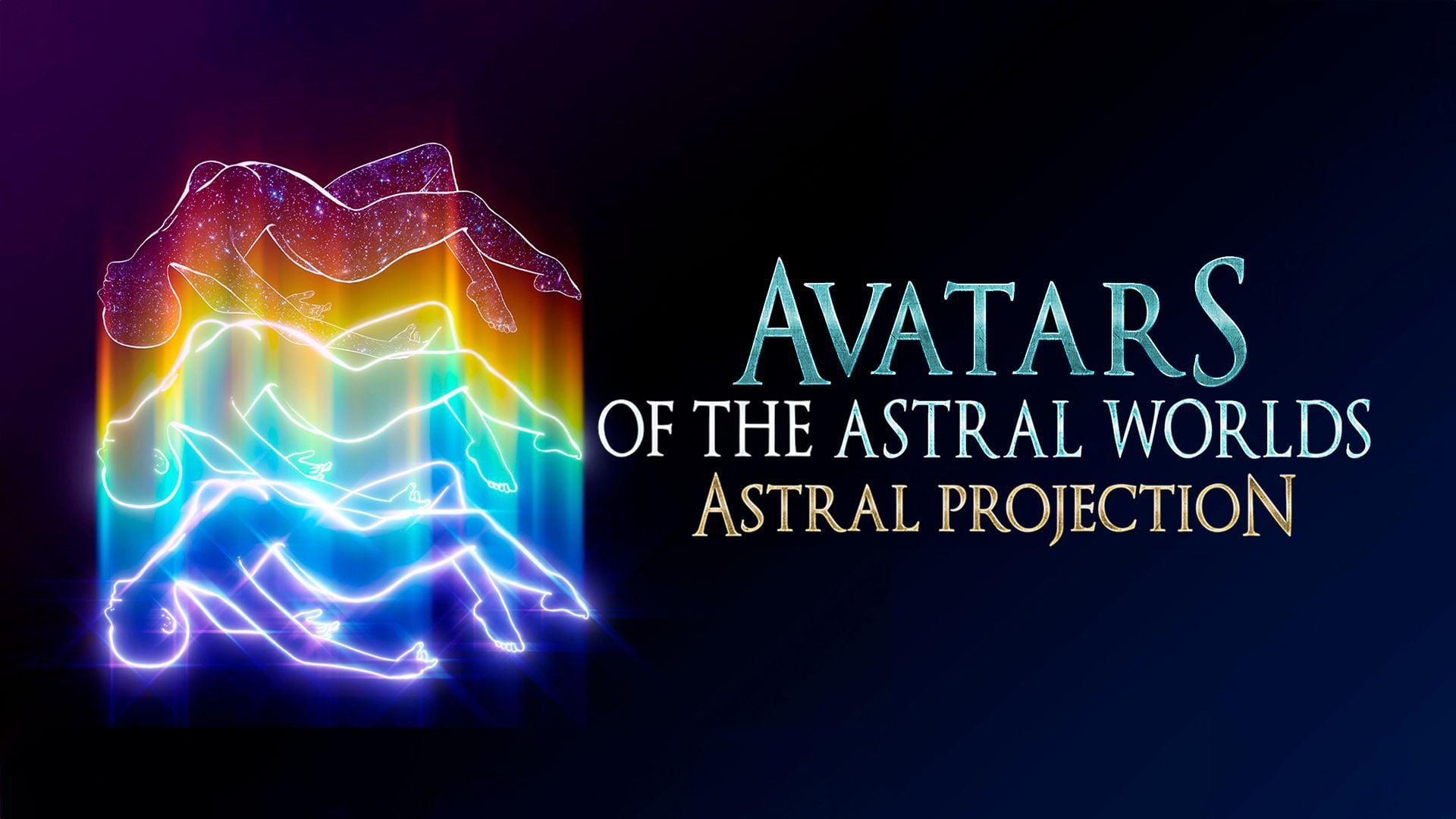 AVATARS
OF THE ASTRAL WORLDS
ASTRAL PROJECTION